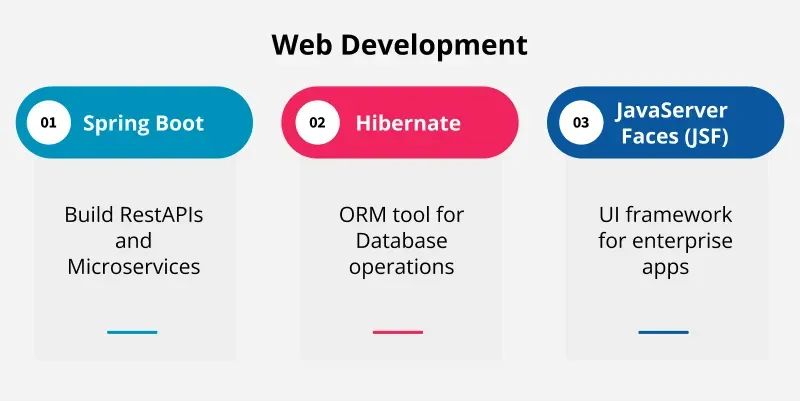 Web Development

01 Spring Boot

Build RestAPIs and Microservices

02 Hibernate

ORM tool for Database operations

03 JavaServer Faces (JSF)

UI framework for enterprise apps